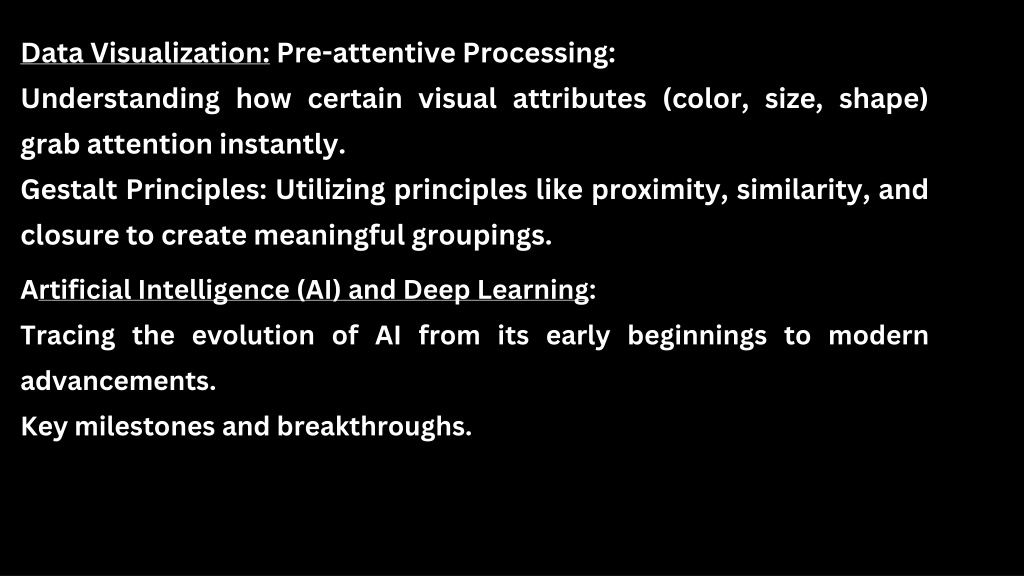 Data Visualization: Pre-attentive Processing:
Understanding how certain visual attributes (color, size, shape) grab attention instantly.
Gestalt Principles: Utilizing principles like proximity, similarity, and closure to create meaningful groupings.

Artificial Intelligence (AI) and Deep Learning:
Tracing the evolution of AI from its early beginnings to modern advancements.
Key milestones and breakthroughs.